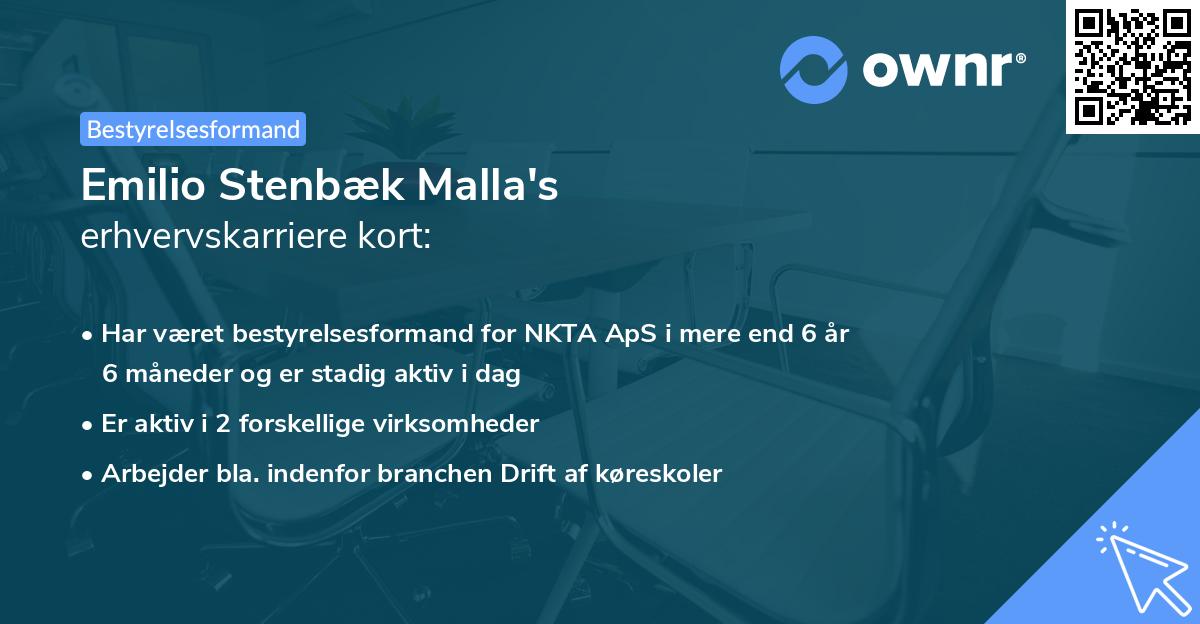 ownr®

Bestyrelsesformand

Emilio Stenbæk Malla's
erhvervskarriere kort:

• Har været bestyrelsesformand for NKTA ApS i mere end 6 år 6 måneder og er stadig aktiv i dag
• Er aktiv i 2 forskellige virksomheder
• Arbejder bla. indenfor branchen Drift af køreskoler